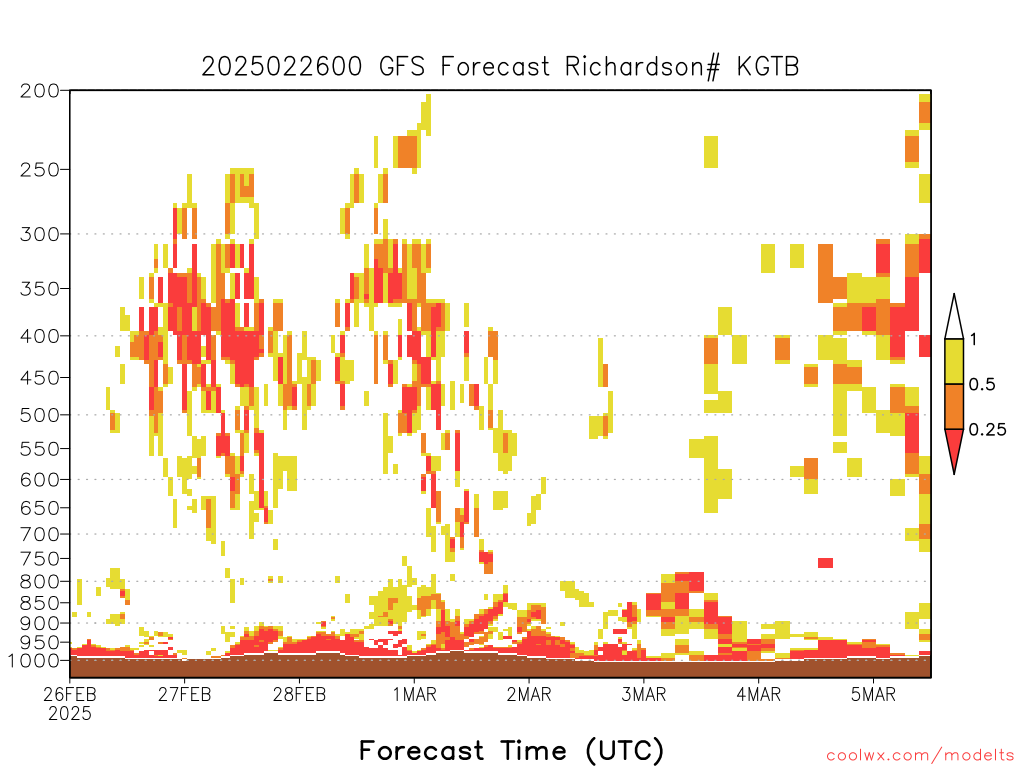 2025022600 GFS Forecast Richardson# KGTB

200
250
300
350
400
450
500
550
600
650
700
750
800
850
900
950
1000

1
0.5
0.25

26FEB
2025
27FEB
28FEB
1MAR
2MAR
3MAR
4MAR
5MAR

Forecast Time (UTC)

coolwx.com/modelts